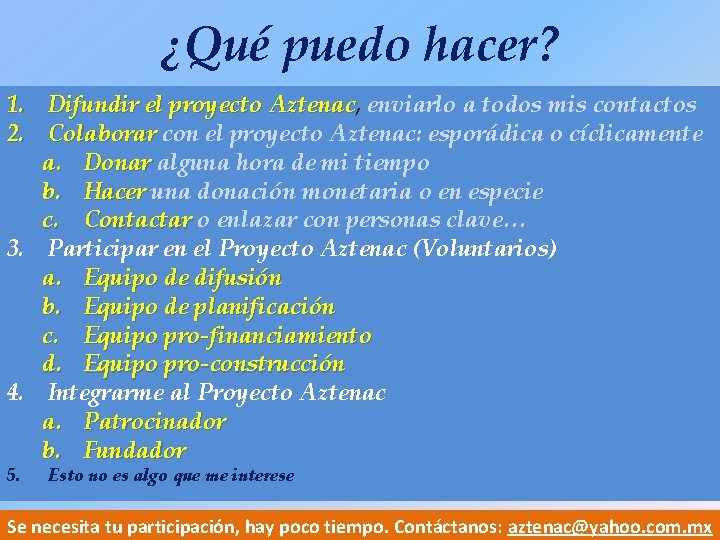 ¿Qué puedo hacer?

1. Difundir el proyecto Aztenac, enviarlo a todos mis contactos
2. Colaborar con el proyecto Aztenac: esporádica o cíclicamente
a. Donar alguna hora de mi tiempo
b. Hacer una donación monetaria o en especie
c. Contactar o enlazar con personas clave…
3. Participar en el Proyecto Aztenac (Voluntarios)
a. Equipo de difusión
b. Equipo de planificación
c. Equipo pro-financiamiento
d. Equipo pro-construcción
4. Integrarme al Proyecto Aztenac
a. Patrocinador
b. Fundador
5. Esto no es algo que me interese

Se necesita tu participación, hay poco tiempo. Contáctanos: aztenac@yahoo.com.mx